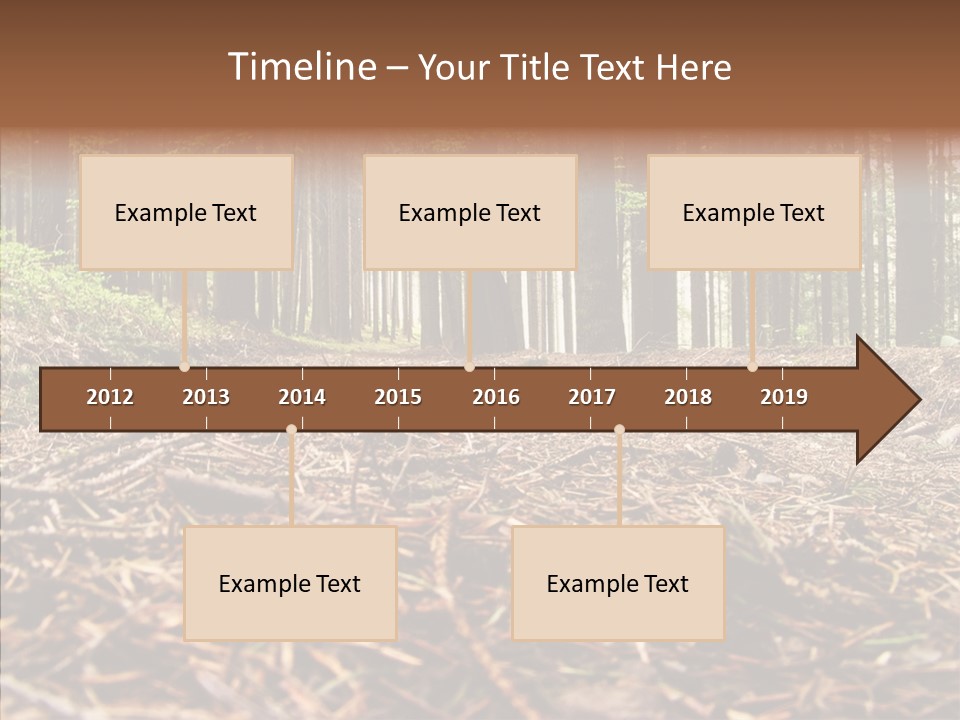 Timeline – Your Title Text Here

Example Text

Example Text

Example Text

2012 2013 2014 2015 2016 2017 2018 2019

Example Text

Example Text